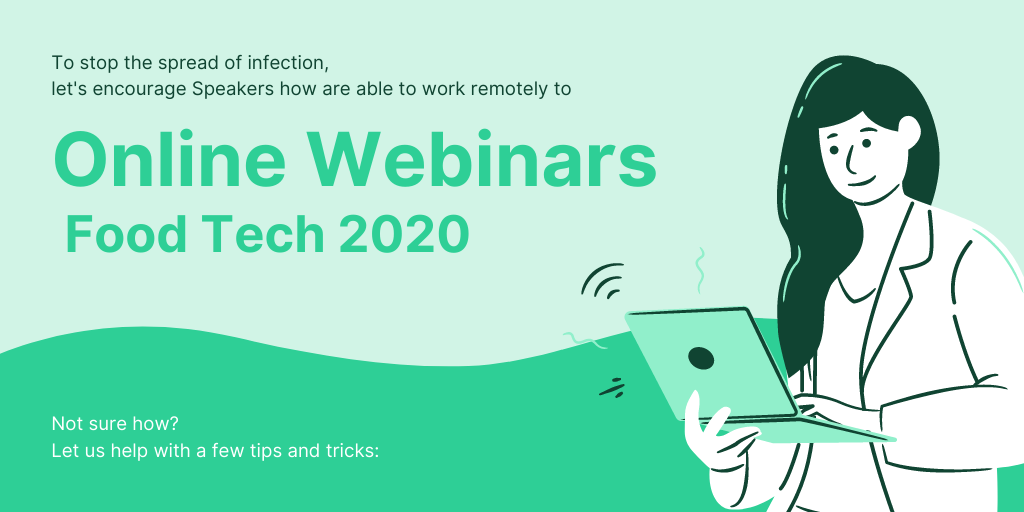 To stop the spread of infection,
let's encourage Speakers how are able to work remotely to

Online Webinars
Food Tech 2020

Not sure how?
Let us help with a few tips and tricks: